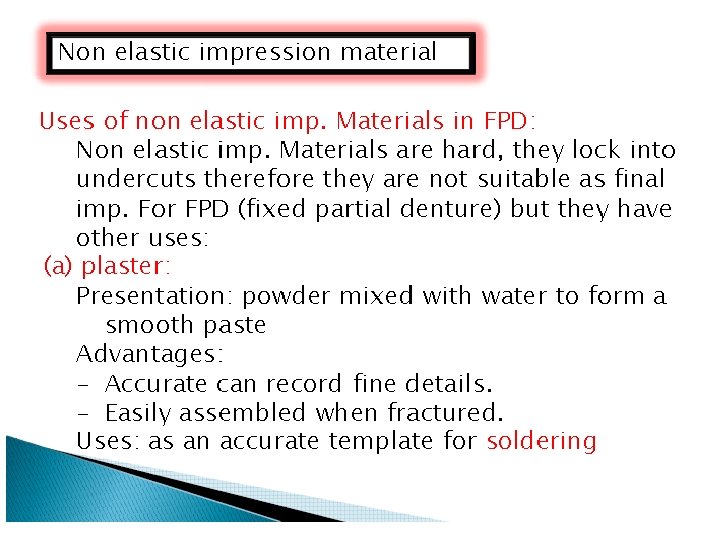 Non elastic impression material

Uses of non elastic imp. Materials in FPD:

Non elastic imp. Materials are hard, they lock into undercuts therefore they are not suitable as final imp. For FPD (fixed partial denture) but they have other uses:

(a) plaster:

Presentation: powder mixed with water to form a smooth paste

Advantages:

- Accurate can record fine details.
- Easily assembled when fractured.

Uses: as an accurate template for soldering